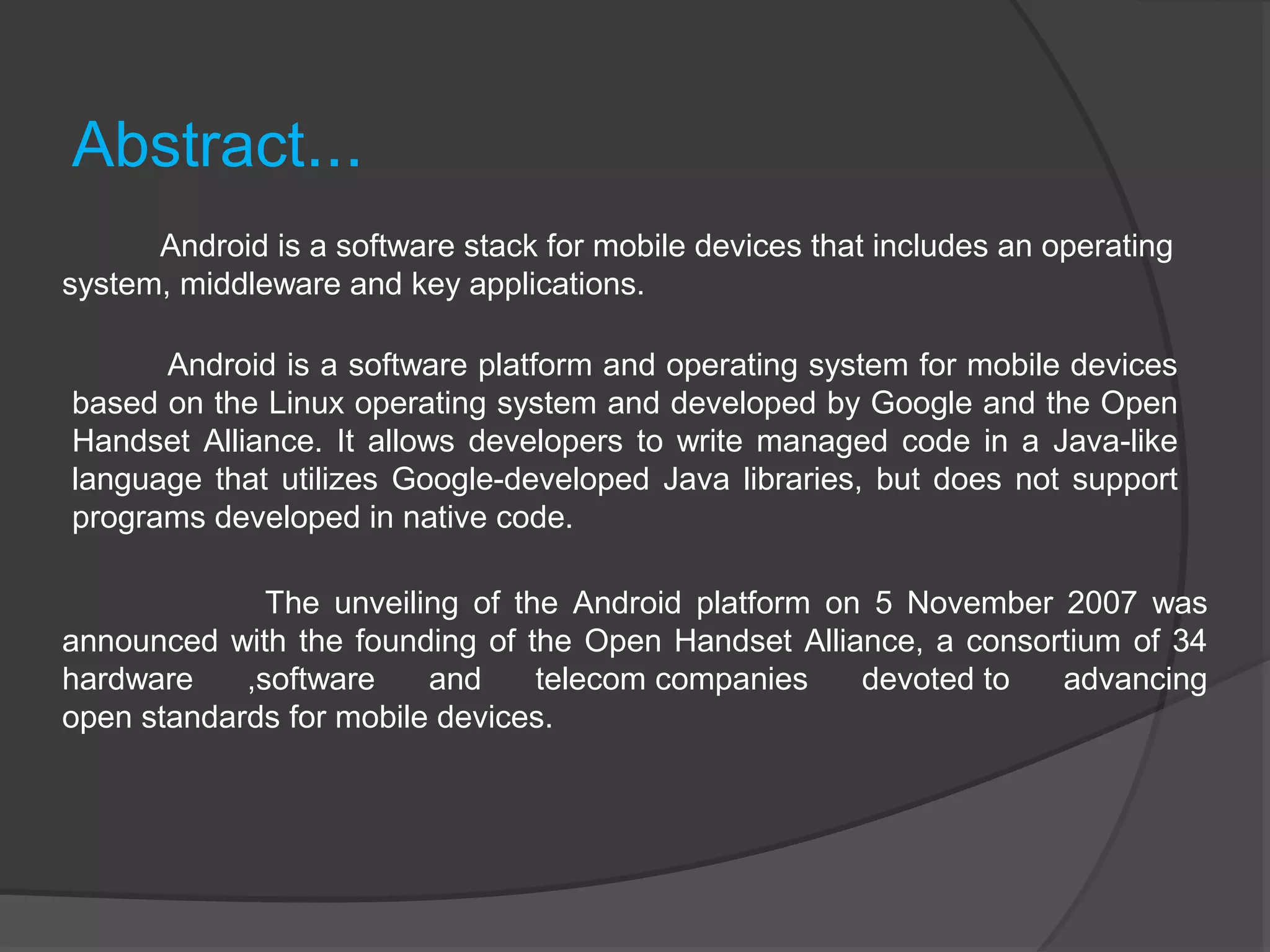 Abstract...

Android is a software stack for mobile devices that includes an operating system, middleware and key applications.

Android is a software platform and operating system for mobile devices based on the Linux operating system and developed by Google and the Open Handset Alliance. It allows developers to write managed code in a Java-like language that utilizes Google-developed Java libraries, but does not support programs developed in native code.

The unveiling of the Android platform on 5 November 2007 was announced with the founding of the Open Handset Alliance, a consortium of 34 hardware ,software and telecom companies devoted to advancing open standards for mobile devices.